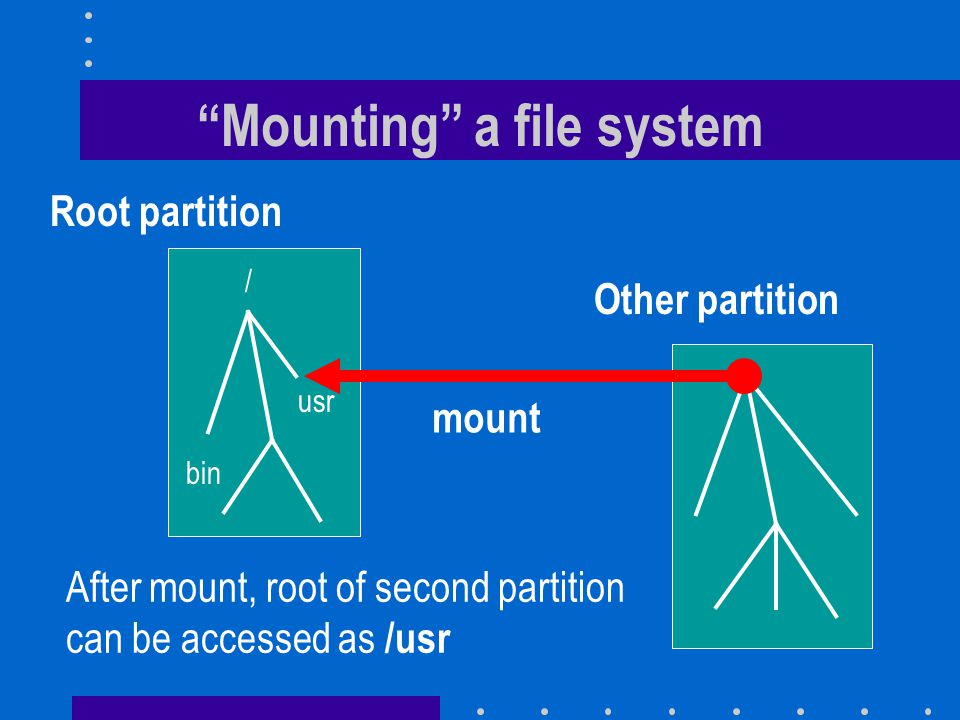 “Mounting” a file system

Root partition

/

usr

bin

Other partition

mount

After mount, root of second partition can be accessed as /usr